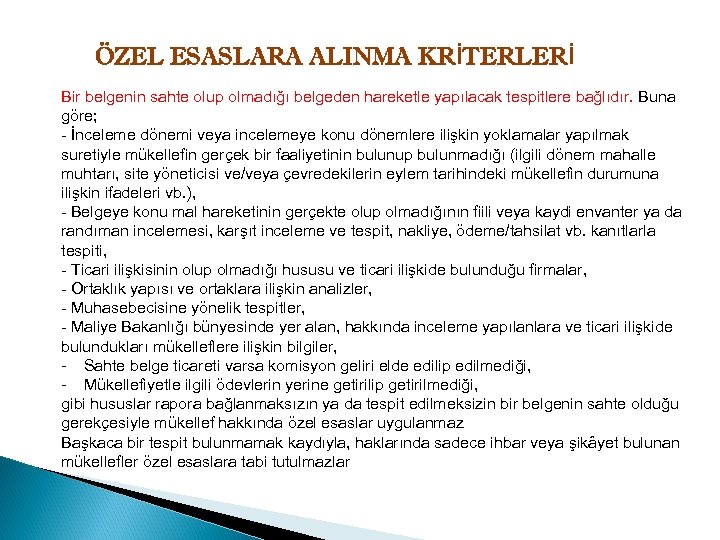 ÖZEL ESASLARA ALINMA KRİTERLERİ

Bir belgenin sahte olup olmadığı belgeden hareketle yapılacak tespitlere bağlıdır. Buna göre;
- İnceleme dönemi veya incelemeye konu dönemlere ilişkin yoklamalar yapılmak suretiyle mükellefin gerçek bir faaliyetinin bulunup bulunmadığı (ilgili dönem mahalle muhtarı, site yöneticisi ve/veya çevredekilerin eylem tarihindeki mükellefin durumuna ilişkin ifadeleri vb.),
- Belgeye konu mal hareketinin gerçekte olup olmadığının fiili veya kaydi envanter ya da randıman incelemesi, karşıt inceleme ve tespit, nakliye, ödeme/tahsilat vb. kanıtlarla tespiti,
- Ticari ilişkisinin olup olmadığı hususu ve ticari ilişkide bulunduğu firmalar,
- Ortaklık yapısı ve ortaklara ilişkin analizler,
- Muhasebecisine yönelik tespitler,
- Maliye Bakanlığı bünyesinde yer alan, hakkında inceleme yapılanlara ve ticari ilişkide bulundukları mükelleflere ilişkin bilgiler,
- Sahte belge ticareti varsa komisyon geliri elde edilip edilmediği,
- Mükellefiyetle ilgili ödevlerin yerine getirilip getirilmediği,
gibi hususlar rapora bağlanmaksızın ya da tespit edilmeksizin bir belgenin sahte olduğu gerekçesiyle mükellef hakkında özel esaslar uygulanmaz
Başkaca bir tespit bulunmamak kaydıyla, haklarında sadece ihbar veya şikâyet bulunan mükellefler özel esaslara tabi tutulmazlar